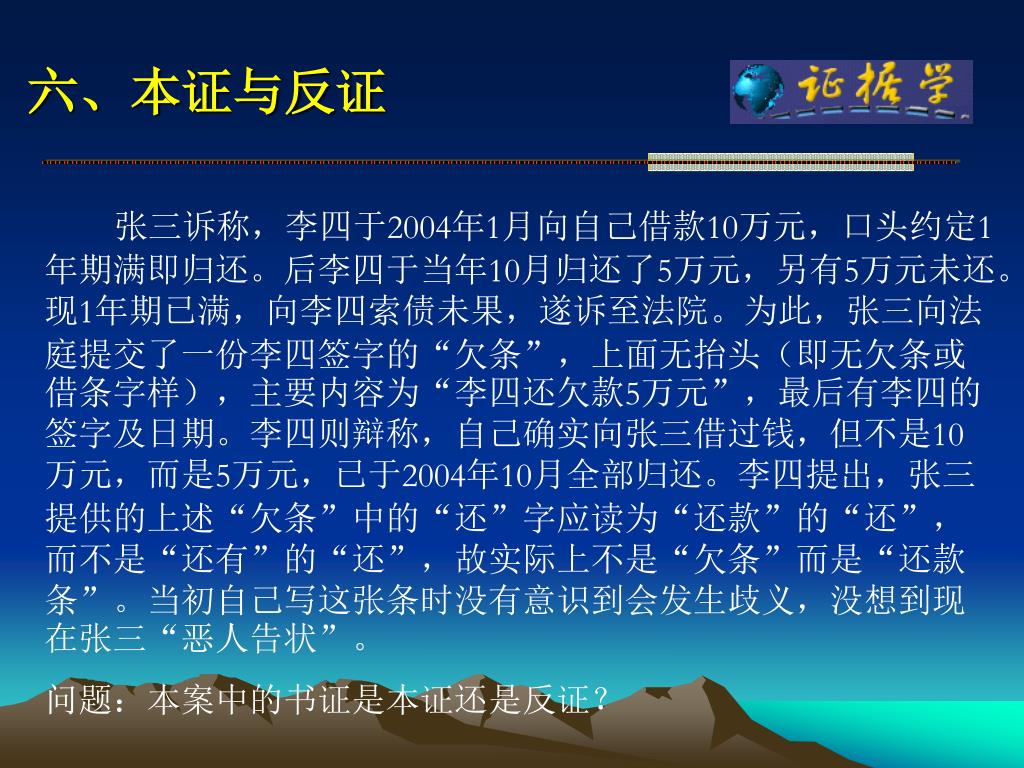 六、本证与反证

证据学

张三诉称，李四于2004年1月向自己借款10万元，口头约定1年期满即归还。后李四于当年10月归还了5万元，另有5万元未还。现1年期已满，向李四索债未果，遂诉至法院。为此，张三向法庭提交了一份李四签字的“欠条”，上面无抬头（即无欠条或借条字样），主要内容为“李四还欠款5万元”，最后有李四的签字及日期。李四则辩称，自己确实向张三借过钱，但不是10万元，而是5万元，已于2004年10月全部归还。李四提出，张三提供的上述“欠条”中的“还”字应读为“还款”的“还”，而不是“还有”的“还”，故实际上不是“欠条”而是“还款条”。当初自己写这张条时没有意识到会发生歧义，没想到现在张三“恶人告状”。

问题：本案中的书证是本证还是反证？